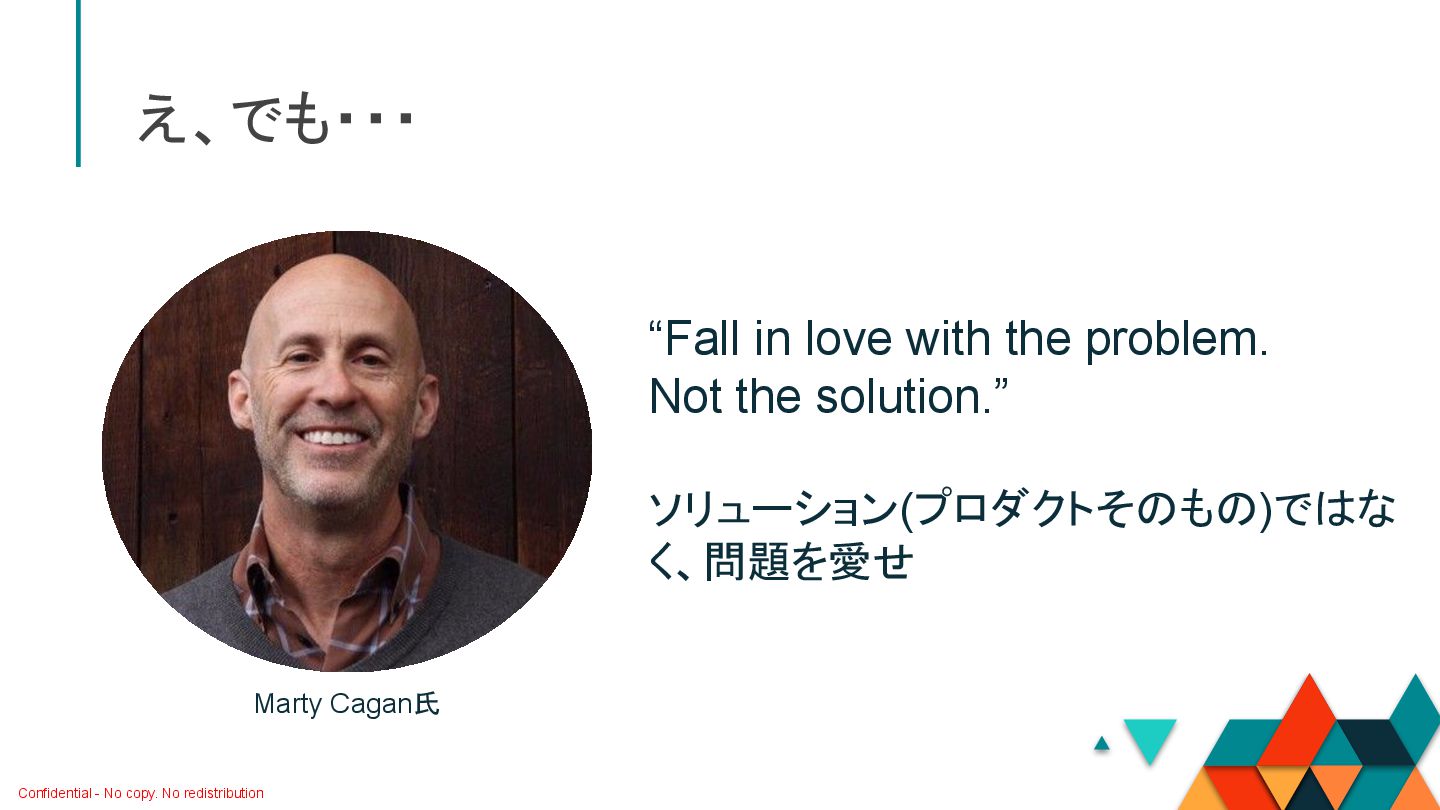 え、でも･･･

“Fall in love with the problem. Not the solution.”

ソリューション(プロダクトそのもの)ではなく、問題を愛せ

Marty Cagan氏

Confidential - No copy. No redistribution